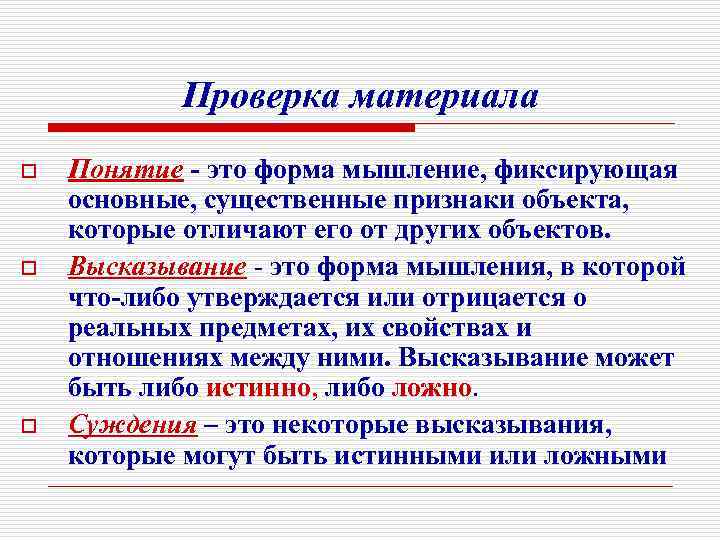 Проверка материала

Понятие - это форма мышление, фиксирующая основные, существенные признаки объекта, которые отличают его от других объектов.

Высказывание - это форма мышления, в которой что-либо утверждается или отрицается о реальных предметах, их свойствах и отношениях между ними. Высказывание может быть либо истинно, либо ложно.

Суждения – это некоторые высказывания, которые могут быть истинными или ложными